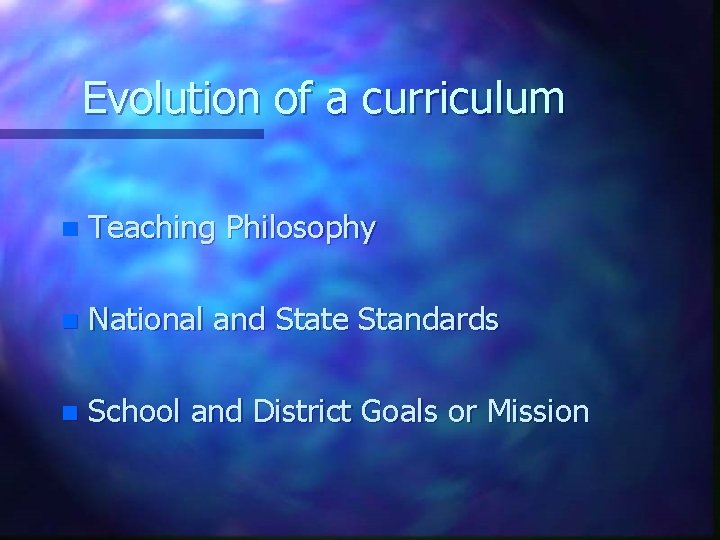 Evolution of a curriculum

• Teaching Philosophy

• National and State Standards

• School and District Goals or Mission